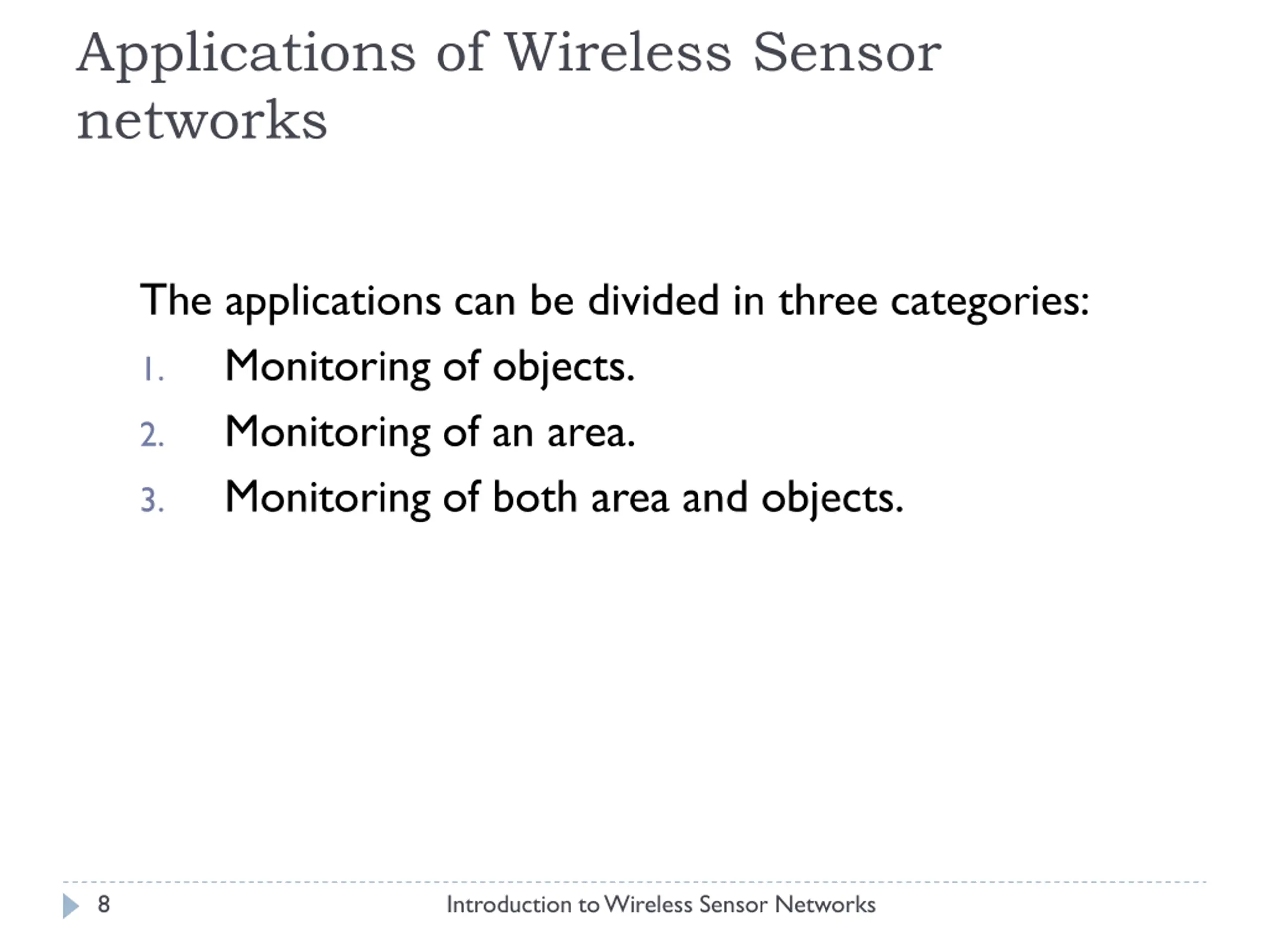 Applications of Wireless Sensor networks

The applications can be divided in three categories:
1. Monitoring of objects.
2. Monitoring of an area.
3. Monitoring of both area and objects.

8 Introduction to Wireless Sensor Networks